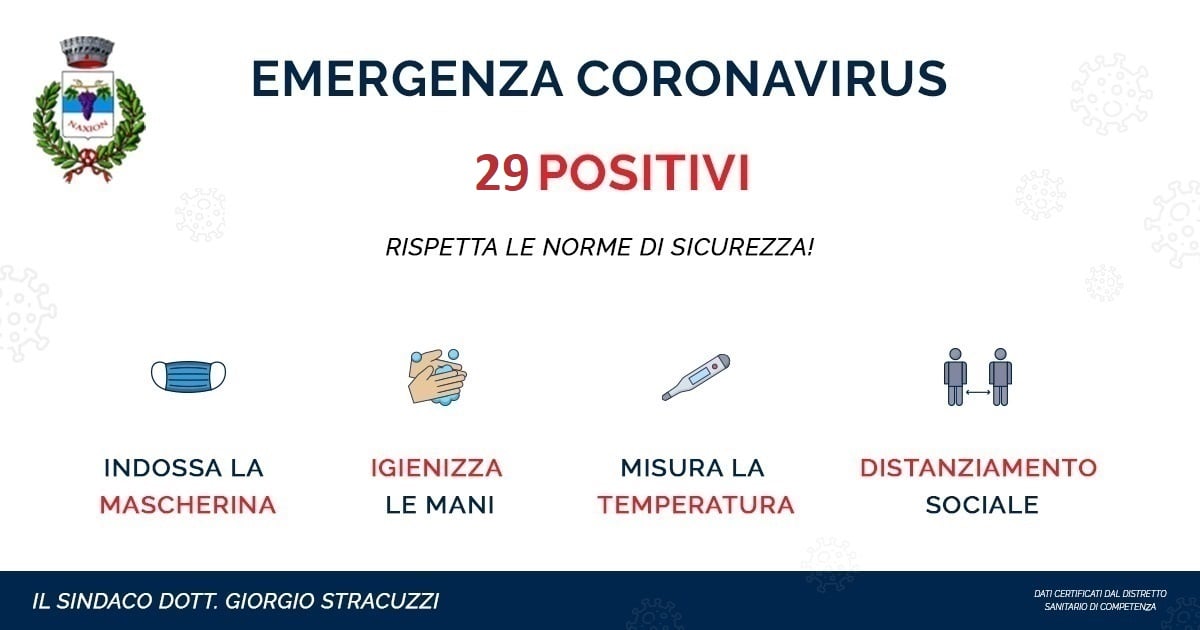 NAXION

EMERGENZA CORONAVIRUS

29 POSITIVI

RISPETTA LE NORME DI SICUREZZA!

INDOSSA LA MASCHERINA

IGIENIZZA LE MANI

MISURA LA TEMPERATURA

DISTANZIAMENTO SOCIALE

IL SINDACO DOTT. GIORGIO STRACUZZI

DATI CERTIFICATI DAL DISTRETTO SANITARIO DI COMPETENZA